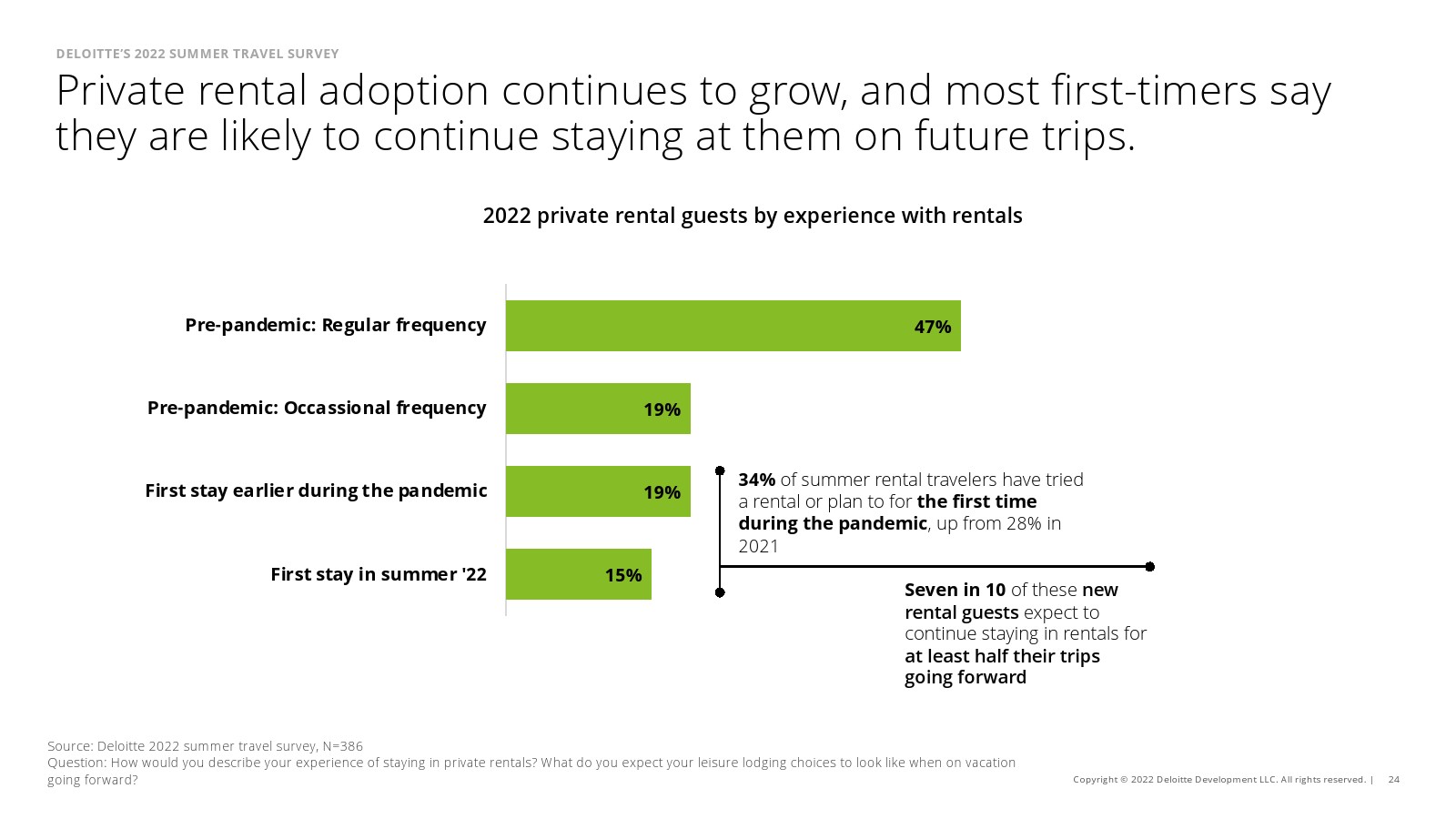 DELOITTE'S 2022 SUMMER TRAVEL SURVEY

Private rental adoption continues to grow, and most first-timers say they are likely to continue staying at them on future trips.

2022 private rental guests by experience with rentals

Pre-pandemic: Regular frequency 47%

Pre-pandemic: Occassional frequency 19%

First stay earlier during the pandemic 19%

First stay in summer '22 15%

34% of summer rental travelers have tried a rental or plan to for the first time during the pandemic, up from 28% in 2021

Seven in 10 of these new rental guests expect to continue staying in rentals for at least half their trips going forward

Source: Deloitte 2022 summer travel survey, N=386
Question: How would you describe your experience of staying in private rentals? What do you expect your leisure lodging choices to look like when on vacation going forward?

Copyright © 2022 Deloitte Development LLC. All rights reserved. | 24